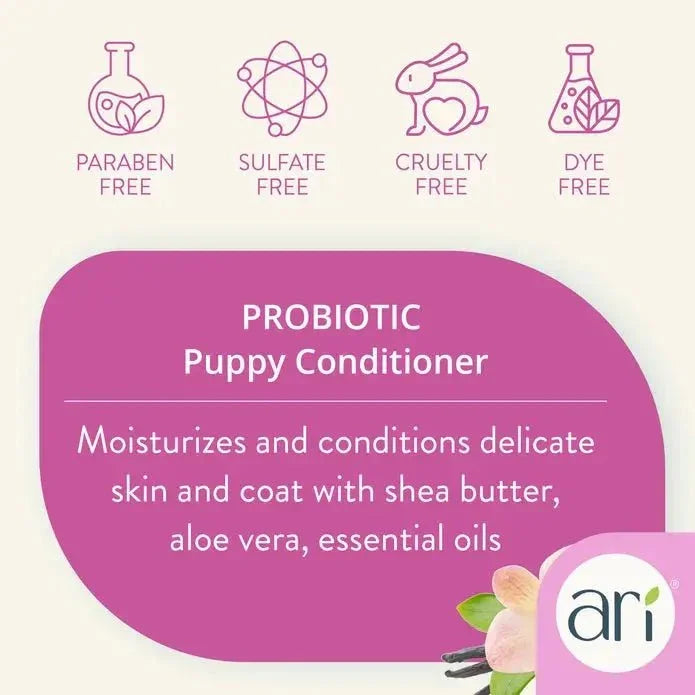 PARABEN FREE

SULFATE FREE

CRUELTY FREE

DYE FREE

PROBIOTIC
Puppy Conditioner

Moisturizes and conditions delicate skin and coat with shea butter, aloe vera, essential oils

ari®